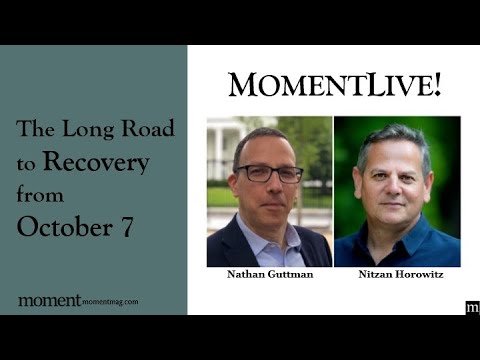 The Long Road to Recovery from October 7

moment momentmag.com

MOMENTLIVE!

Nathan Guttman

Nitzan Horowitz

m